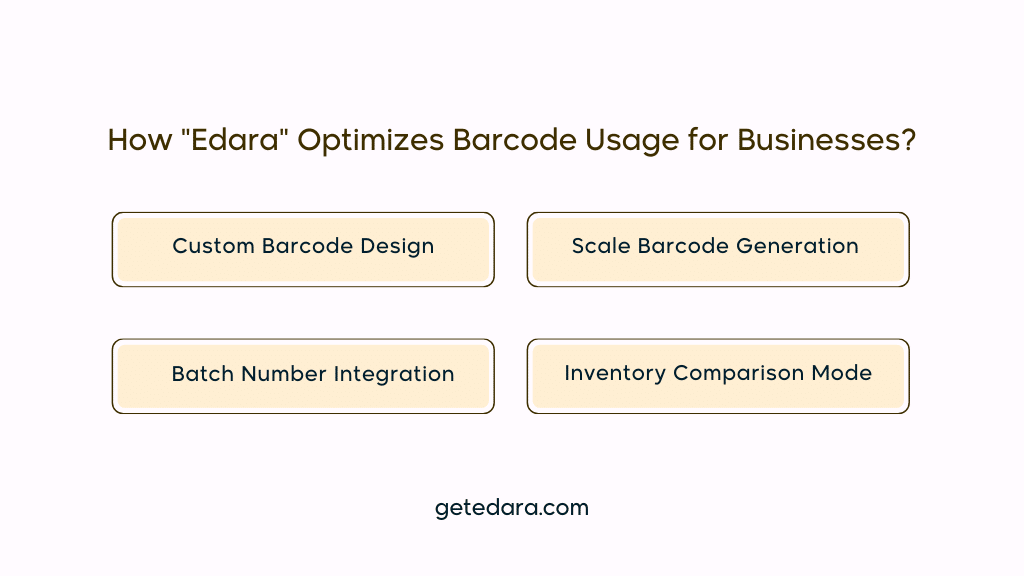 How "Edara" Optimizes Barcode Usage for Businesses?

Custom Barcode Design

Scale Barcode Generation

Batch Number Integration

Inventory Comparison Mode

getedara.com